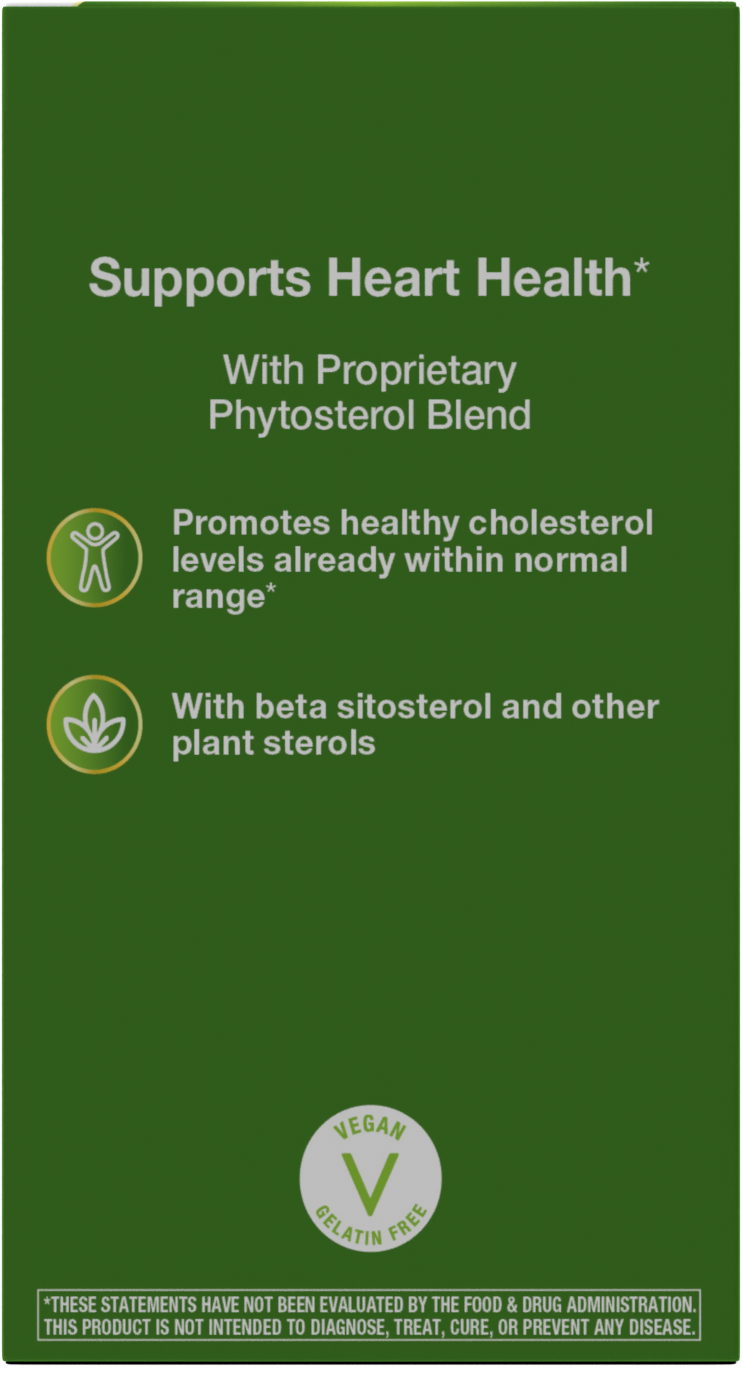 Supports Heart Health*

With Proprietary Phytosterol Blend

Promotes healthy cholesterol levels already within normal range*

With beta sitosterol and other plant sterols

VEGAN
V
GELATIN FREE

*THESE STATEMENTS HAVE NOT BEEN EVALUATED BY THE FOOD & DRUG ADMINISTRATION. THIS PRODUCT IS NOT INTENDED TO DIAGNOSE, TREAT, CURE, OR PREVENT ANY DISEASE.